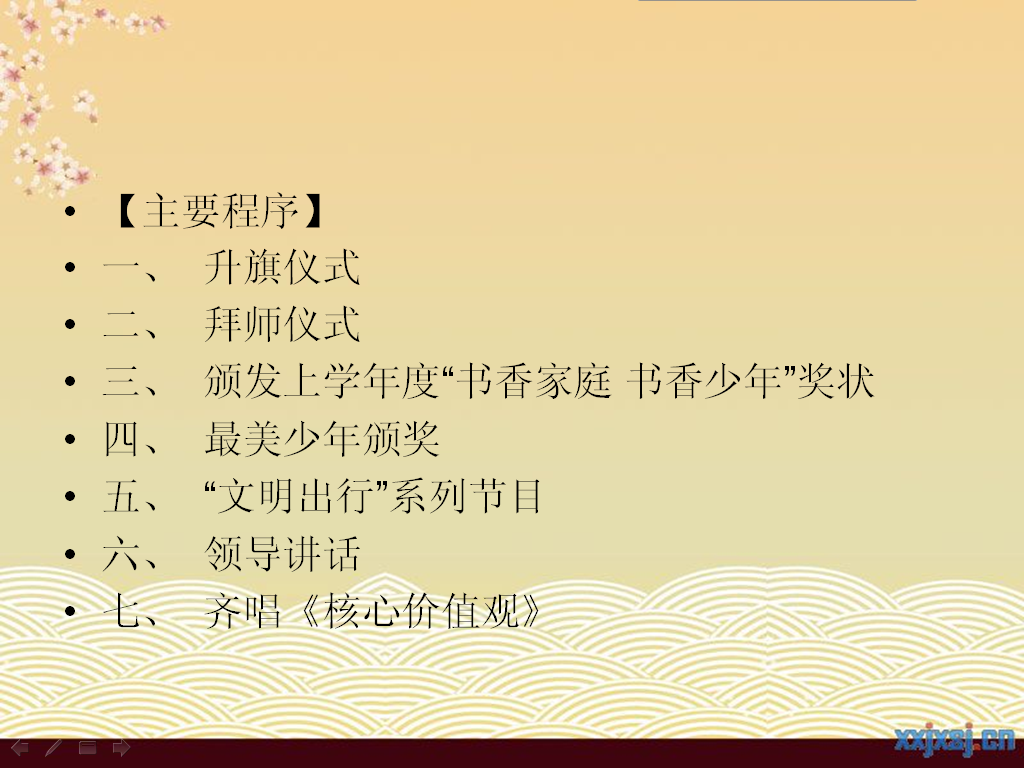 • 【主要程序】
• 一、 升旗仪式
• 二、 拜师仪式
• 三、 颁发上学年度“书香家庭 书香少年”奖状
• 四、 最美少年颁奖
• 五、 “文明出行”系列节目
• 六、 领导讲话
• 七、 齐唱《核心价值观》

xxjxsj.cn